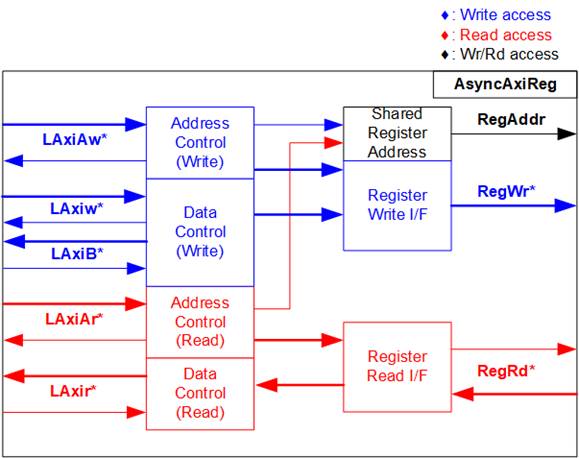 ♦: Write access
♦: Read access
♦: Wr/Rd access

AsyncAxiReg

LAxiAw*

LAxiw*

LAxiB*

LAxiAr*

LAxir*

Address Control (Write)

Data Control (Write)

Address Control (Read)

Data Control (Read)

Shared Register Address

Register Write I/F

Register Read I/F

RegAddr

RegWr*

RegRd*